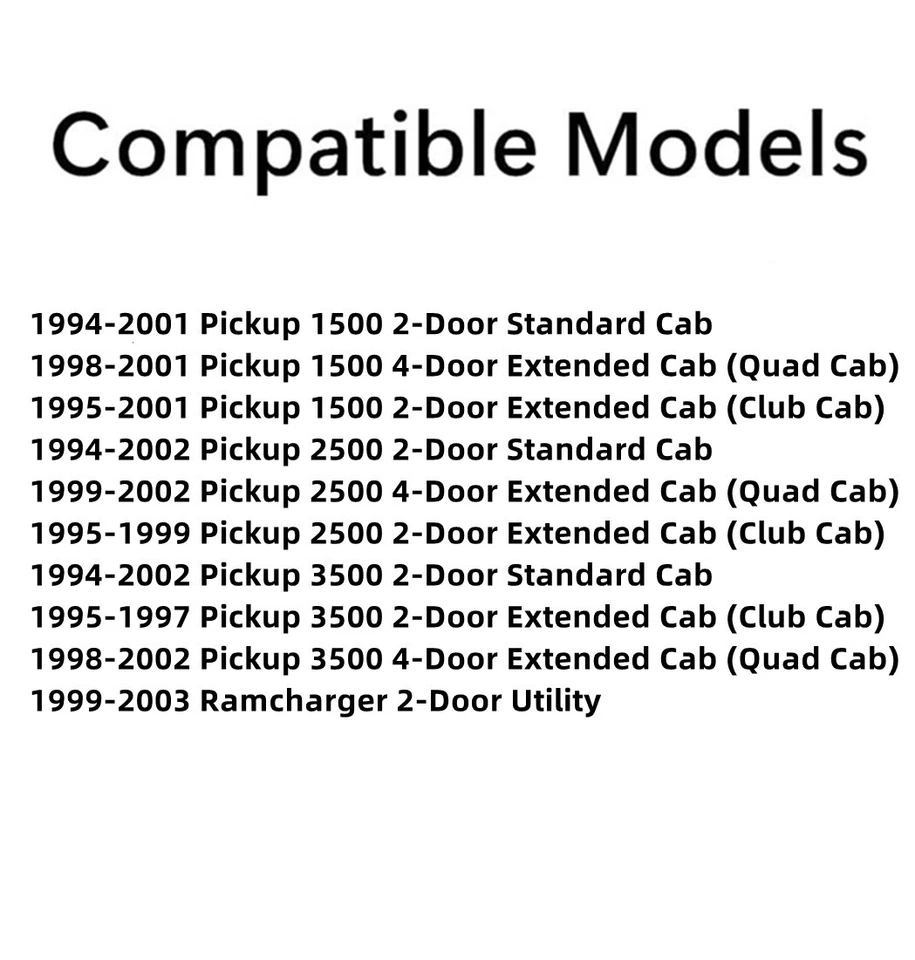 Compatible Models

1994-2001 Pickup 1500 2-Door Standard Cab
1998-2001 Pickup 1500 4-Door Extended Cab (Quad Cab)
1995-2001 Pickup 1500 2-Door Extended Cab (Club Cab)
1994-2002 Pickup 2500 2-Door Standard Cab
1999-2002 Pickup 2500 4-Door Extended Cab (Quad Cab)
1995-1999 Pickup 2500 2-Door Extended Cab (Club Cab)
1994-2002 Pickup 3500 2-Door Standard Cab
1995-1997 Pickup 3500 2-Door Extended Cab (Club Cab)
1998-2002 Pickup 3500 4-Door Extended Cab (Quad Cab)
1999-2003 Ramcharger 2-Door Utility